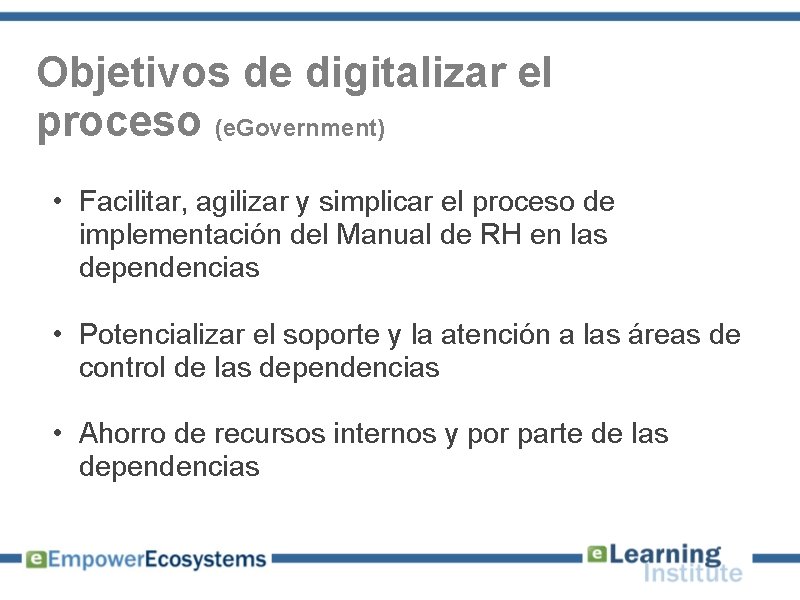 Objetivos de digitalizar el proceso (eGovernment)

• Facilitar, agilizar y simplicar el proceso de implementación del Manual de RH en las dependencias

• Potencializar el soporte y la atención a las áreas de control de las dependencias

• Ahorro de recursos internos y por parte de las dependencias

eEmpowerEcosystems

eLearning Institute